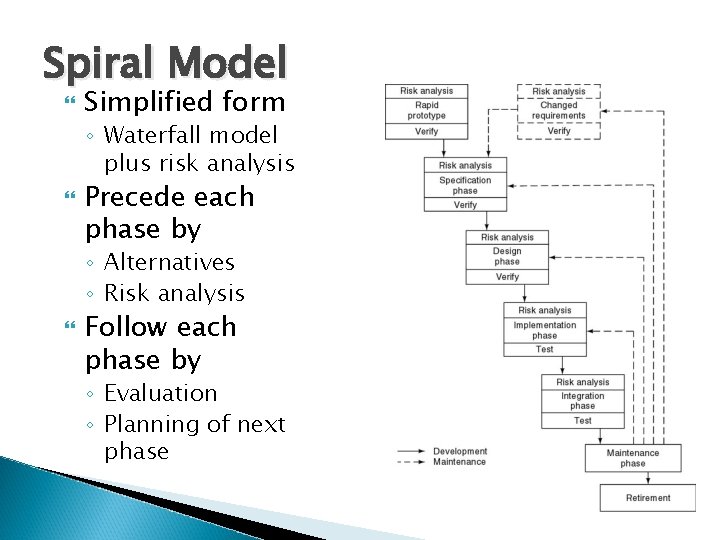 Spiral Model

Simplified form

◦ Waterfall model plus risk analysis

Precede each phase by

◦ Alternatives

◦ Risk analysis

Follow each phase by

◦ Evaluation

◦ Planning of next phase

Risk analysis
Rapid prototype
Verify

Risk analysis
Changed requirements
Verify

Risk analysis
Specification phase
Verify

Risk analysis
Design phase
Verify

Risk analysis
Implementation phase
Test

Risk analysis
Integration phase
Test

Maintenance phase

Retirement

Development
Maintenance